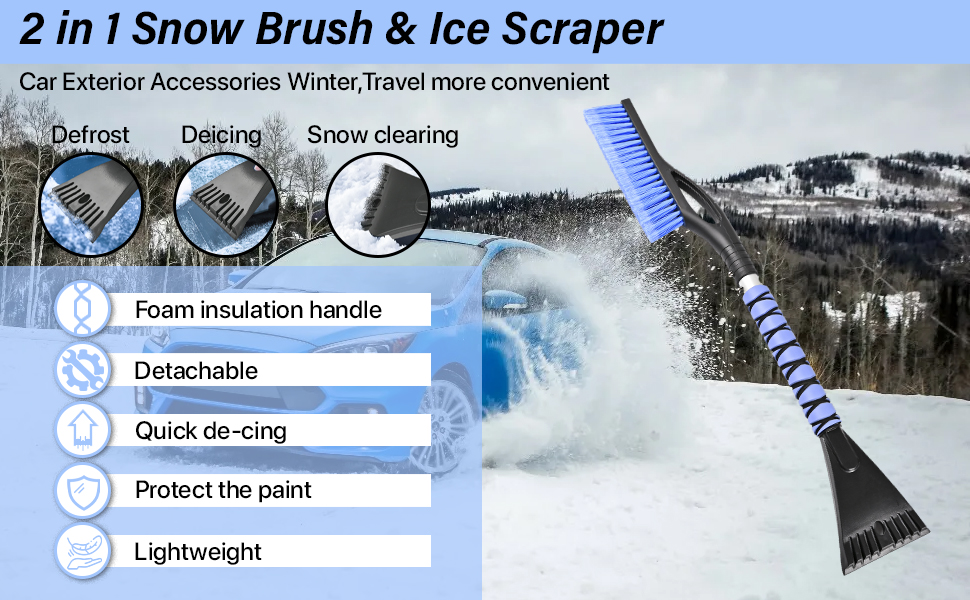 2 in 1 Snow Brush & Ice Scraper

Car Exterior Accessories Winter,Travel more convenient

Defrost

Deicing

Snow clearing

Foam insulation handle

Detachable

Quick de-cing

Protect the paint

Lightweight